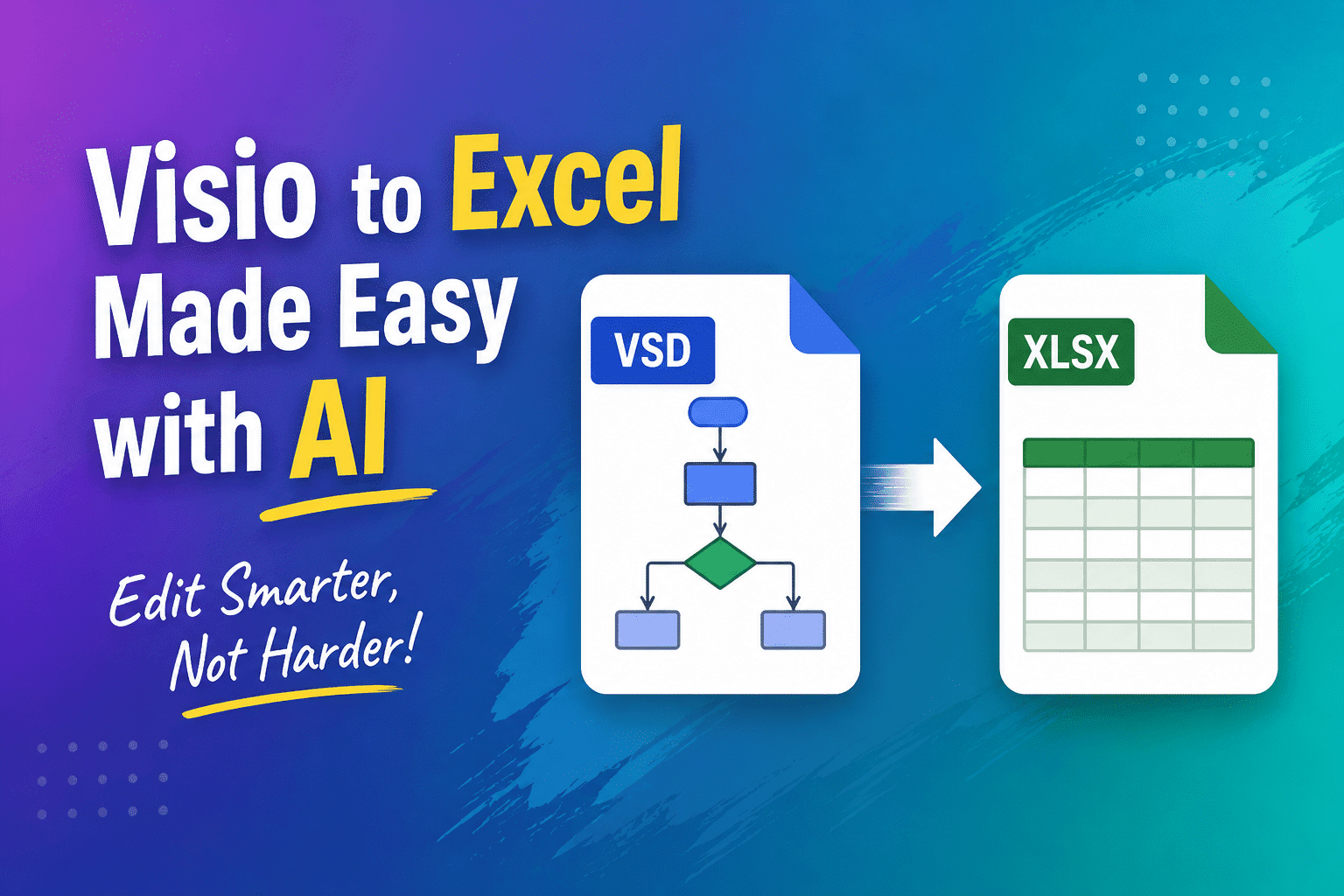 Visio to Excel
Made Easy
with AI

Edit Smarter,
Not Harder!

VSD

XLSX